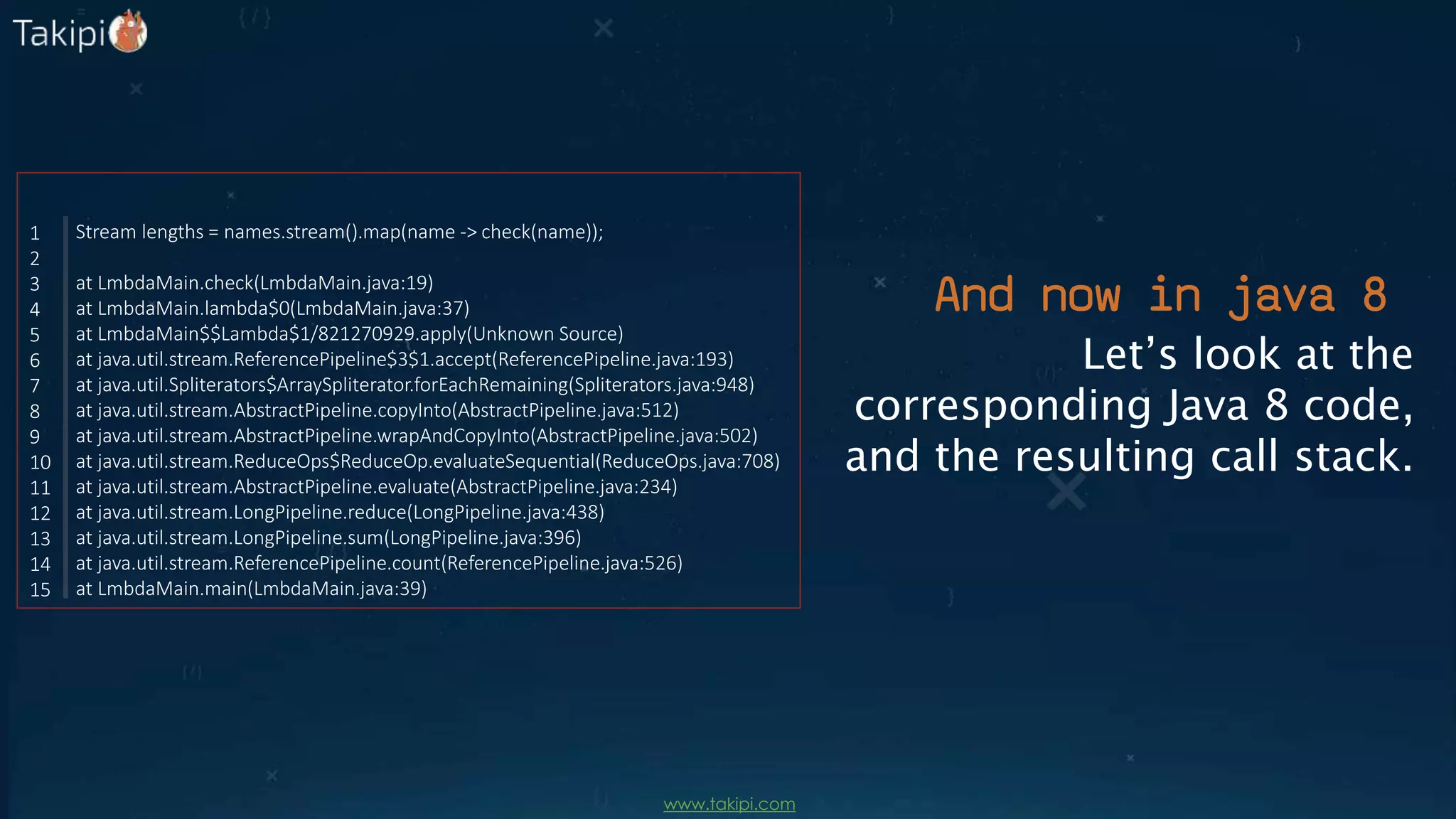 Takipi

1 Stream lengths = names.stream().map(name -> check(name));
2
3 at LmbdaMain.check(LmbdaMain.java:19)
4 at LmbdaMain.lambda$0(LmbdaMain.java:37)
5 at LmbdaMain$$Lambda$1/821270929.apply(Unknown Source)
6 at java.util.stream.ReferencePipeline$3$1.accept(ReferencePipeline.java:193)
7 at java.util.Spliterators$ArraySpliterator.forEachRemaining(Spliterators.java:948)
8 at java.util.stream.AbstractPipeline.copyInto(AbstractPipeline.java:512)
9 at java.util.stream.AbstractPipeline.wrapAndCopyInto(AbstractPipeline.java:502)
10 at java.util.stream.ReduceOps$ReduceOp.evaluateSequential(ReduceOps.java:708)
11 at java.util.stream.AbstractPipeline.evaluate(AbstractPipeline.java:234)
12 at java.util.stream.LongPipeline.reduce(LongPipeline.java:438)
13 at java.util.stream.LongPipeline.sum(LongPipeline.java:396)
14 at java.util.stream.ReferencePipeline.count(ReferencePipeline.java:526)
15 at LmbdaMain.main(LmbdaMain.java:39)

And now in java 8
Let's look at the corresponding Java 8 code, and the resulting call stack.

www.takipi.com